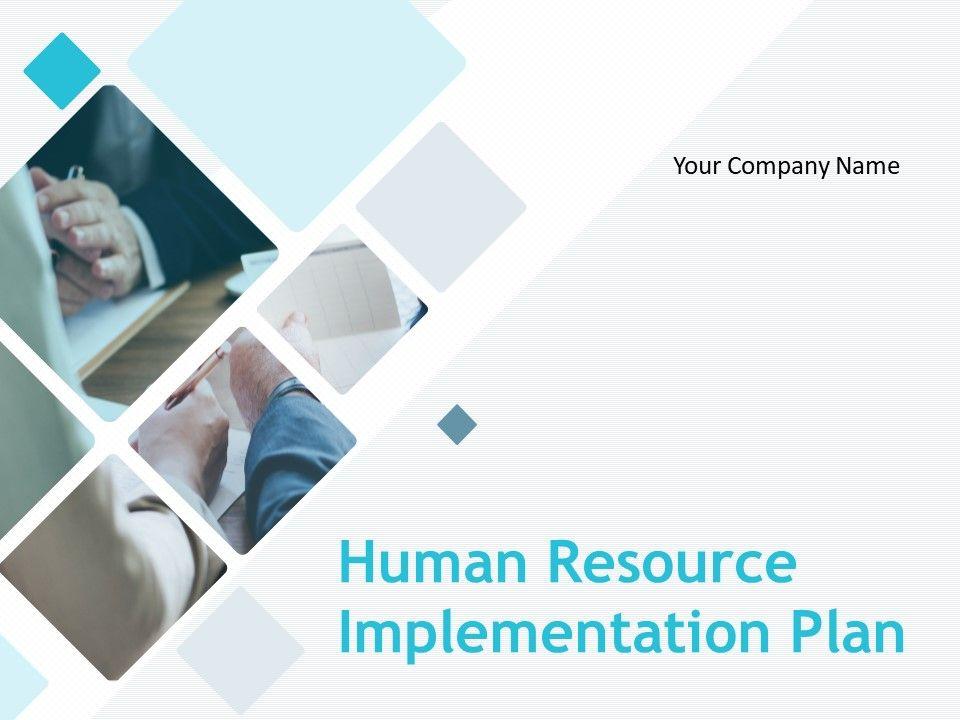 Your Company Name

Human Resource Implementation Plan